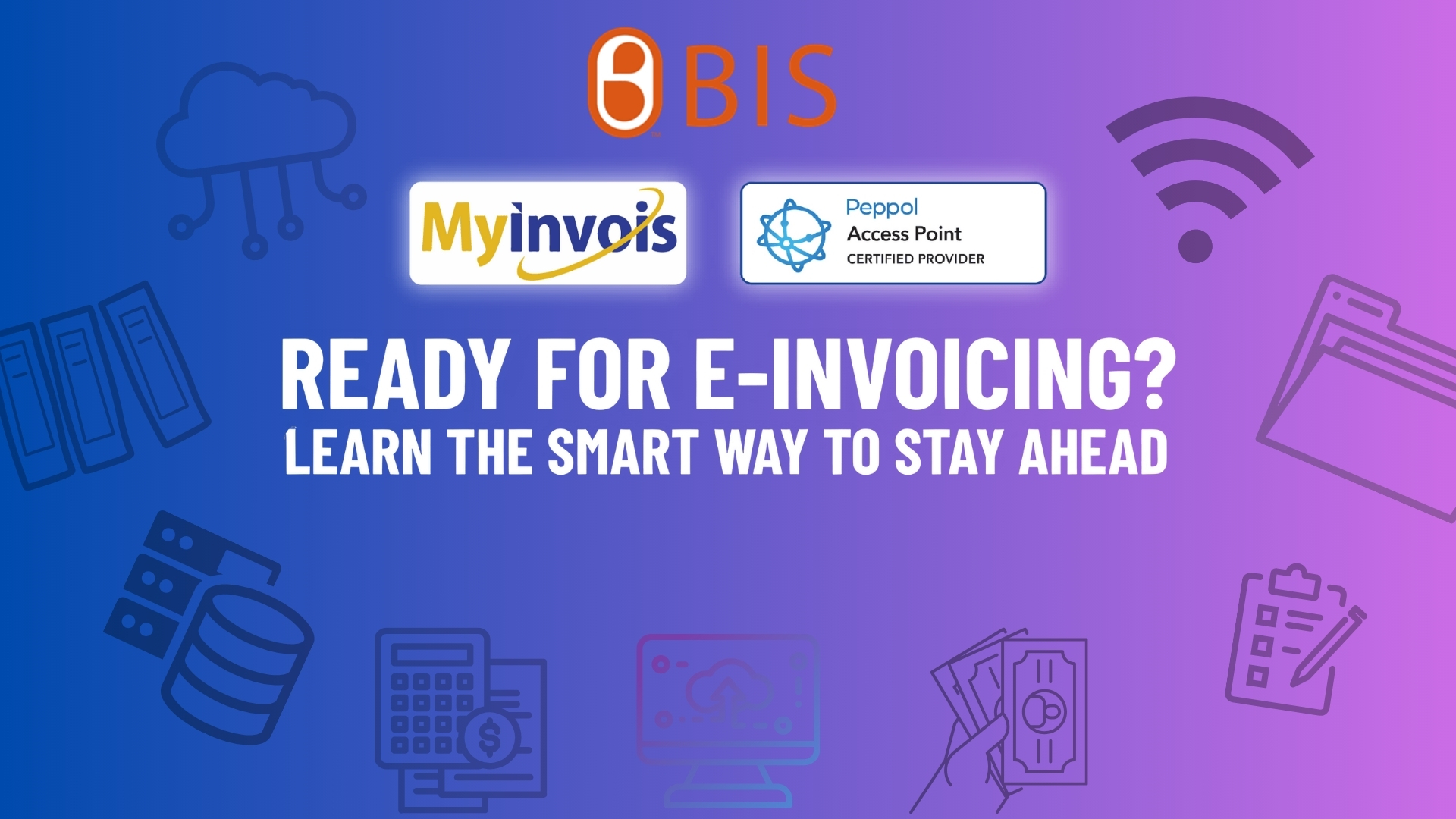 BIS

MyInvois

Peppol
Access Point
CERTIFIED PROVIDER

READY FOR E-INVOICING?
LEARN THE SMART WAY TO STAY AHEAD